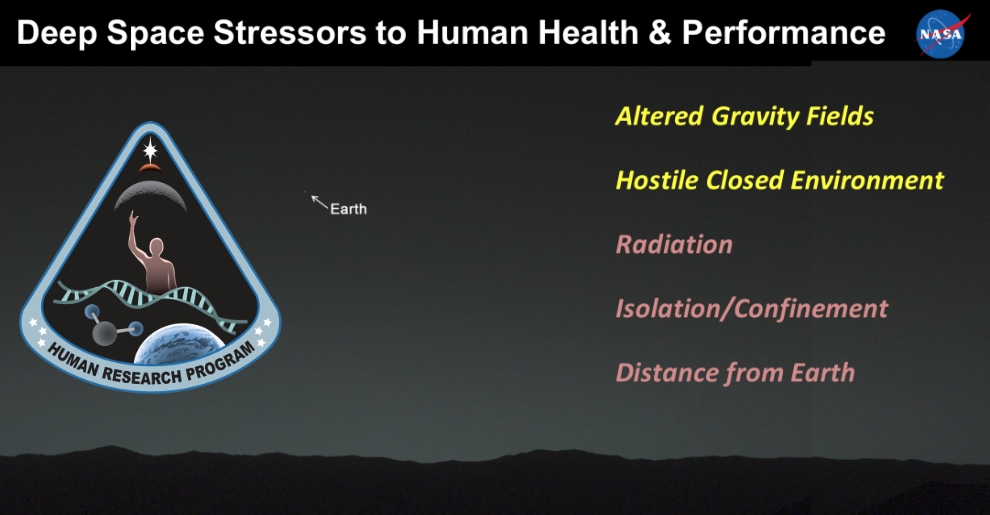 Deep Space Stressors to Human Health & Performance

NASA

HUMAN RESEARCH PROGRAM

Earth

Altered Gravity Fields

Hostile Closed Environment

Radiation

Isolation/Confinement

Distance from Earth